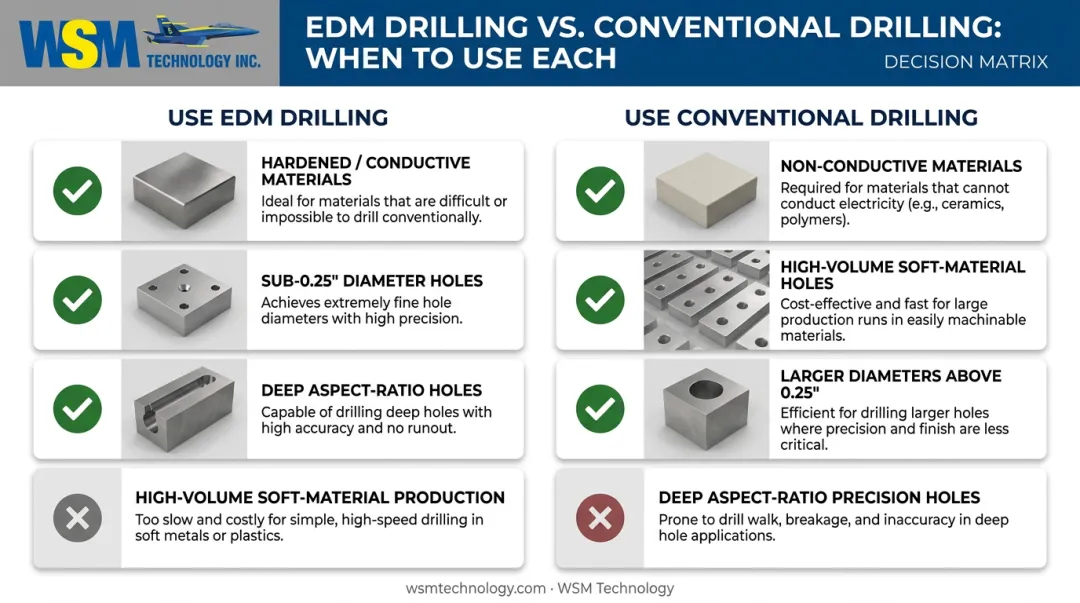 WSM TECHNOLOGY INC.

EDM DRILLING VS. CONVENTIONAL DRILLING: WHEN TO USE EACH

DECISION MATRIX

USE EDM DRILLING

HARDENED / CONDUCTIVE MATERIALS
Ideal for materials that are difficult or impossible to drill conventionally.

SUB-0.25" DIAMETER HOLES
Achieves extremely fine hole diameters with high precision.

DEEP ASPECT-RATIO HOLES
Capable of drilling deep holes with high accuracy and no runout.

HIGH-VOLUME SOFT-MATERIAL PRODUCTION
Too slow and costly for simple, high-speed drilling in soft metals or plastics.

USE CONVENTIONAL DRILLING

NON-CONDUCTIVE MATERIALS
Required for materials that cannot conduct electricity (e.g., ceramics, polymers).

HIGH-VOLUME SOFT-MATERIAL HOLES
Cost-effective and fast for large production runs in easily machinable materials.

LARGER DIAMETERS ABOVE 0.25"
Efficient for drilling larger holes where precision and finish are less critical.

DEEP ASPECT-RATIO PRECISION HOLES
Prone to drill walk, breakage, and inaccuracy in deep hole applications.

wsmtechnology.com · WSM Technology